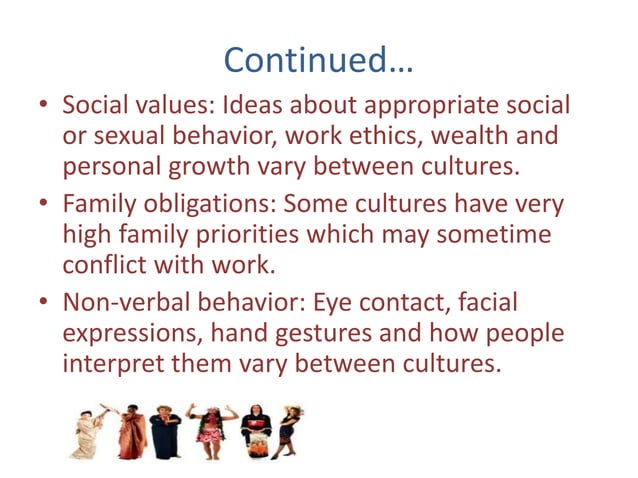 Continued…

• Social values: Ideas about appropriate social or sexual behavior, work ethics, wealth and personal growth vary between cultures.

• Family obligations: Some cultures have very high family priorities which may sometime conflict with work.

• Non-verbal behavior: Eye contact, facial expressions, hand gestures and how people interpret them vary between cultures.